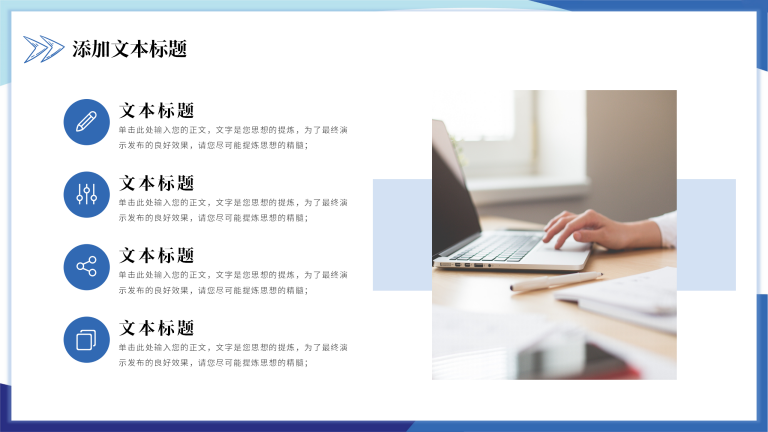 添加文本标题

文本标题

单击此处输入您的正文，文字是您思想的提炼，为了最终演示发布的良好效果，请您尽可能提炼思想的精髓；

文本标题

单击此处输入您的正文，文字是您思想的提炼，为了最终演示发布的良好效果，请您尽可能提炼思想的精髓；

文本标题

单击此处输入您的正文，文字是您思想的提炼，为了最终演示发布的良好效果，请您尽可能提炼思想的精髓；

文本标题

单击此处输入您的正文，文字是您思想的提炼，为了最终演示发布的良好效果，请您尽可能提炼思想的精髓；